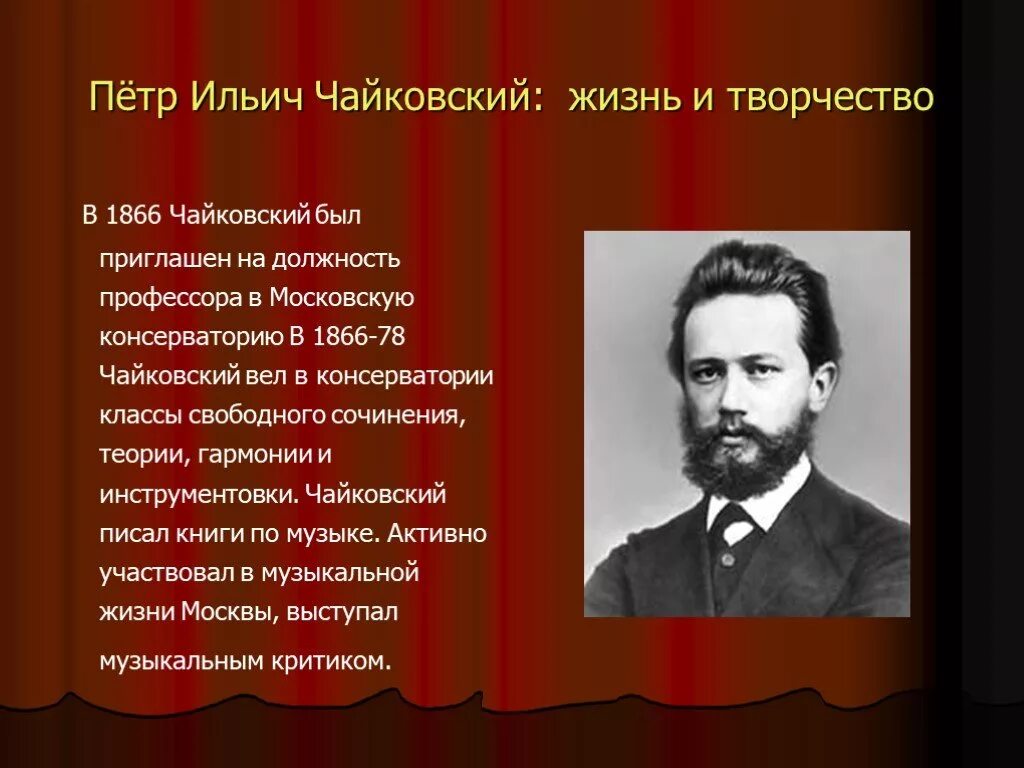 Пётр Ильич Чайковский: жизнь и творчество

В 1866 Чайковский был приглашен на должность профессора в Московскую консерваторию В 1866-78 Чайковский вел в консерватории классы свободного сочинения, теории, гармонии и инструментовки. Чайковский писал книги по музыке. Активно участвовал в музыкальной жизни Москвы, выступал музыкальным критиком.